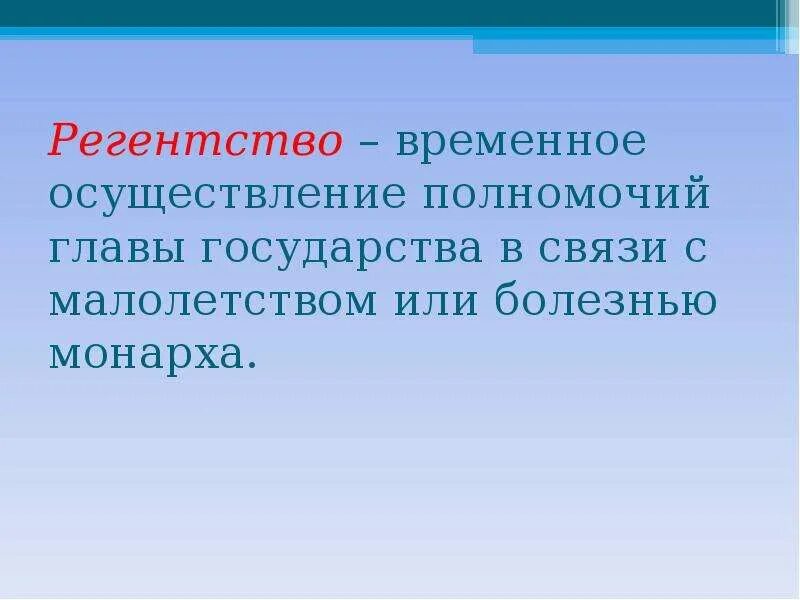 Регентство – временное осуществление полномочий главы государства в связи с малолетством или болезнью монарха.